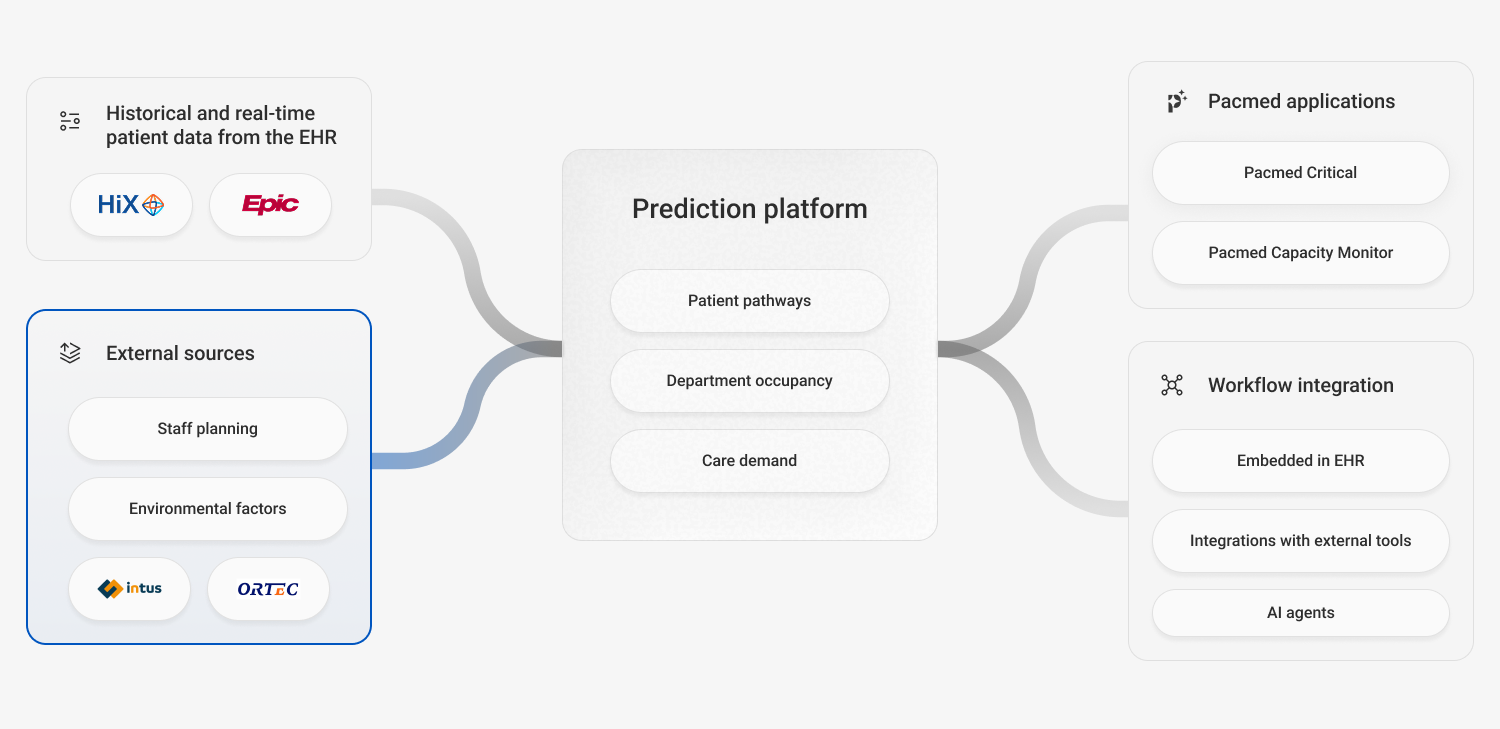 Historical and real-time patient data from the EHR

HiX

Epic

External sources

Staff planning

Environmental factors

intus

ORTEC

Prediction platform

Patient pathways

Department occupancy

Care demand

Pacmed applications

Pacmed Critical

Pacmed Capacity Monitor

Workflow integration

Embedded in EHR

Integrations with external tools

AI agents